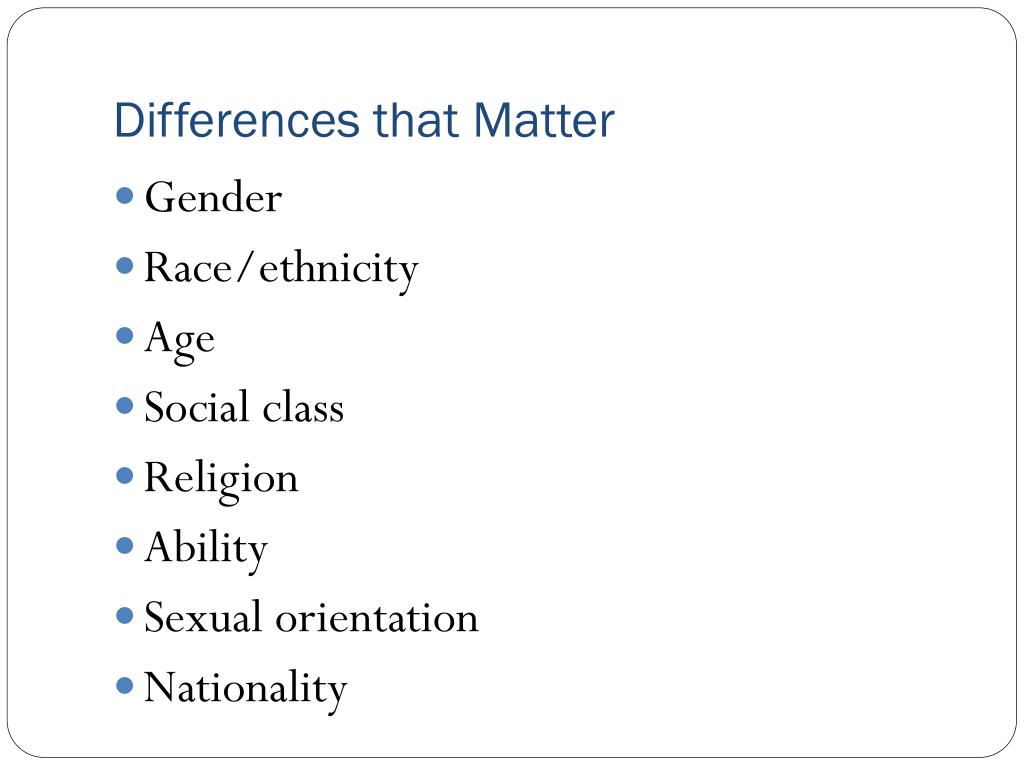 Differences that Matter

- Gender
- Race/ethnicity
- Age
- Social class
- Religion
- Ability
- Sexual orientation
- Nationality